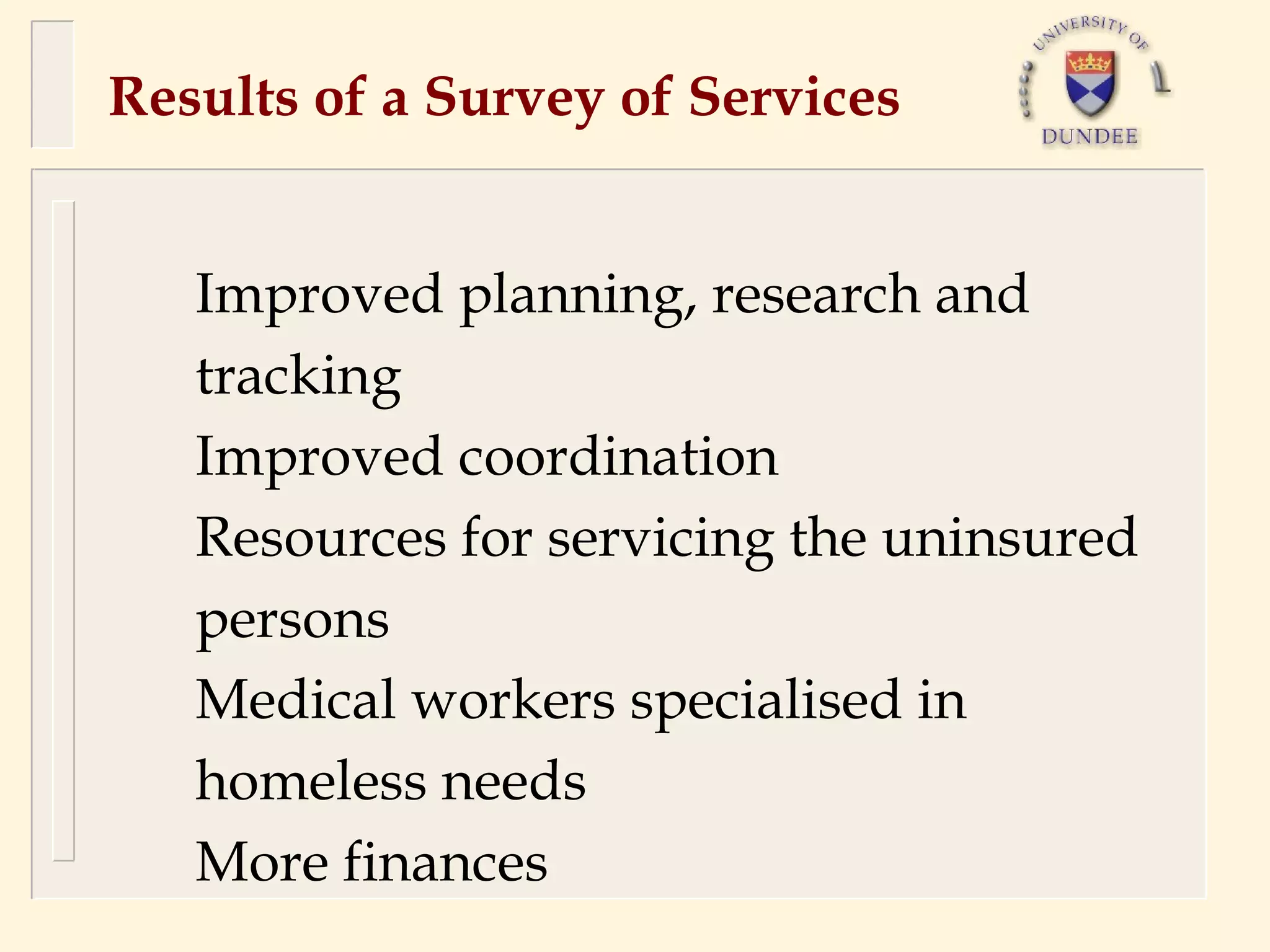 Results of a Survey of Services

UNIVERSITY OF DUNDEE

Improved planning, research and tracking

Improved coordination

Resources for servicing the uninsured persons

Medical workers specialised in homeless needs

More finances